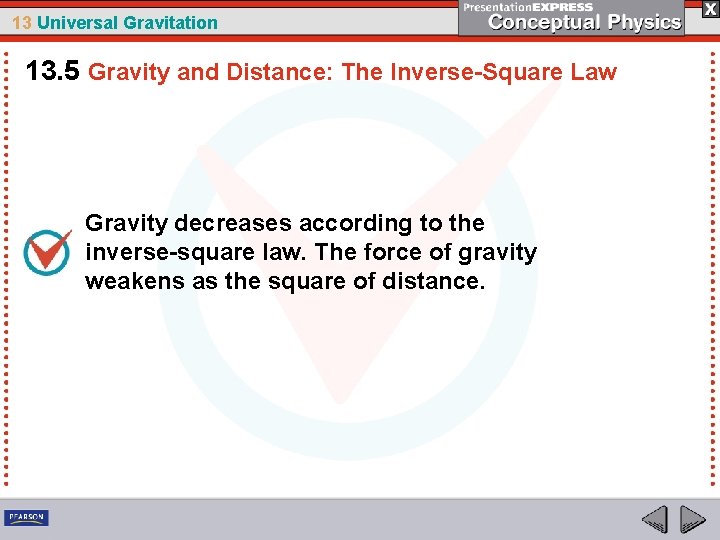 13 Universal Gravitation

PresentationEXPRESS
Conceptual Physics

X

13.5 Gravity and Distance: The Inverse-Square Law

Gravity decreases according to the inverse-square law. The force of gravity weakens as the square of distance.

PEARSON